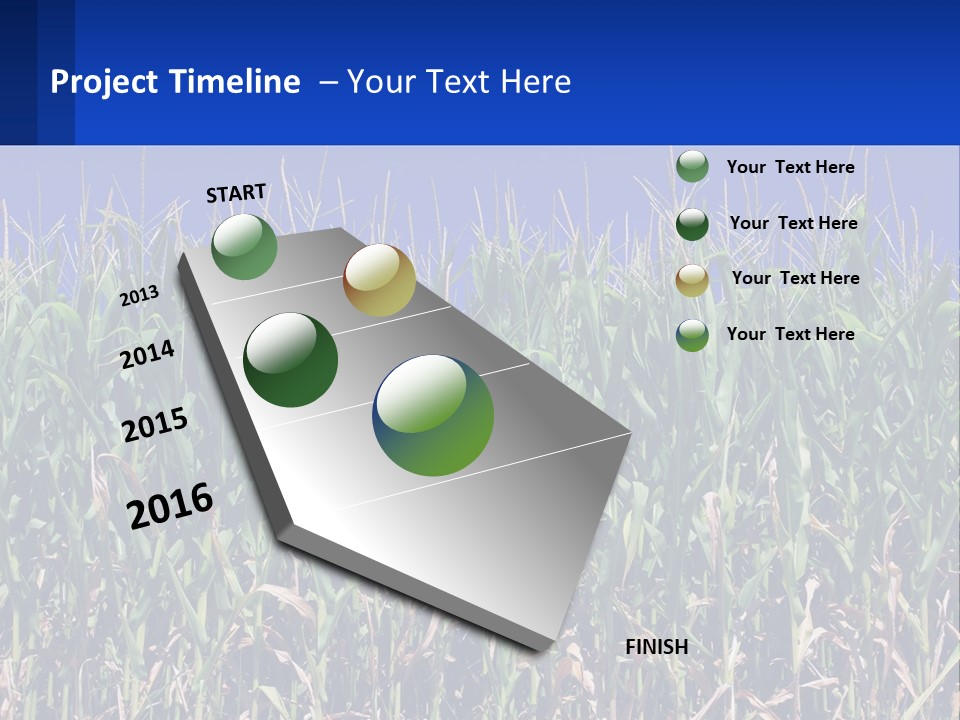 Project Timeline – Your Text Here

START

2013

2014

2015

2016

FINISH

Your Text Here

Your Text Here

Your Text Here

Your Text Here